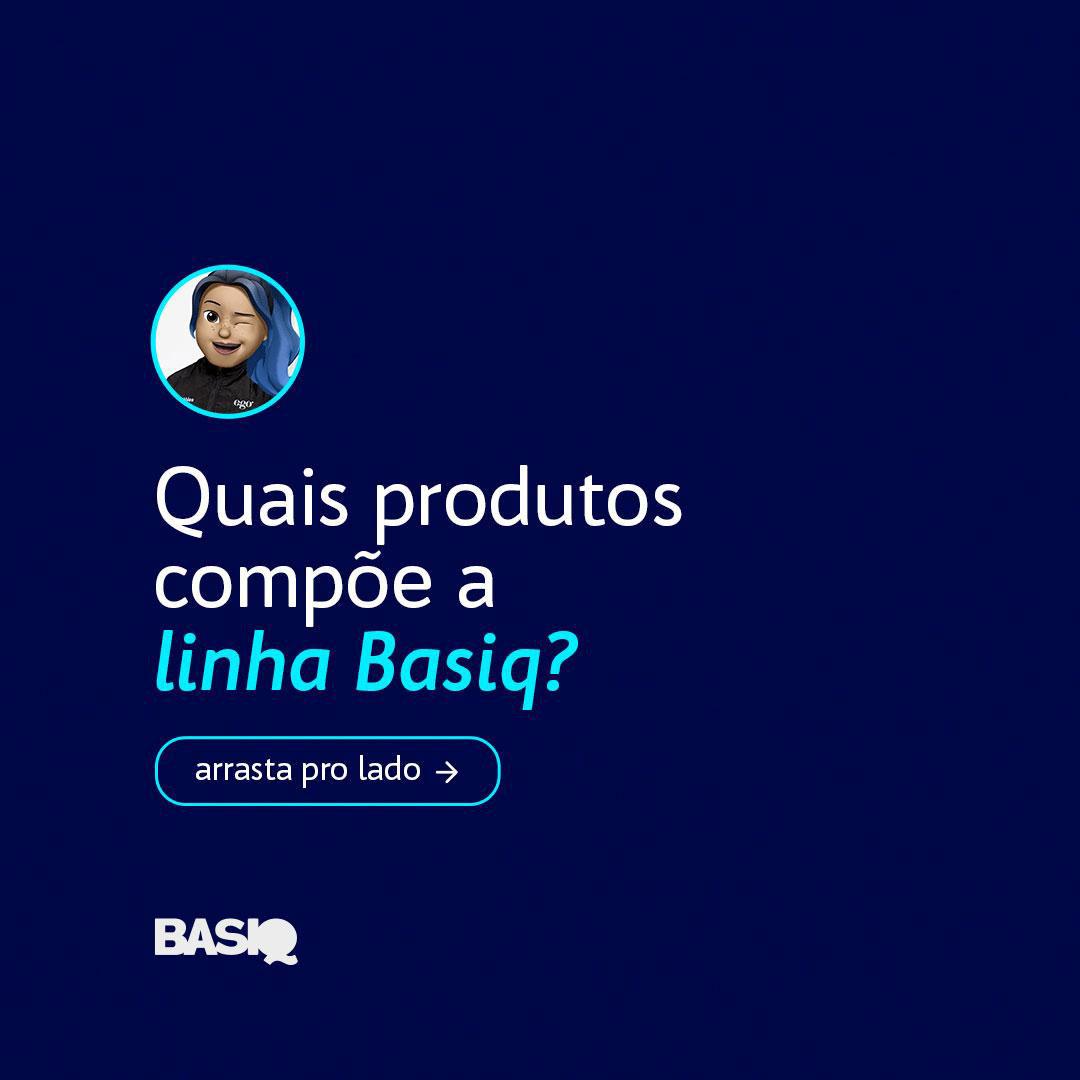 ego

Quais produtos compõe a linha Basiq?

arrasta pro lado →

BASIQ